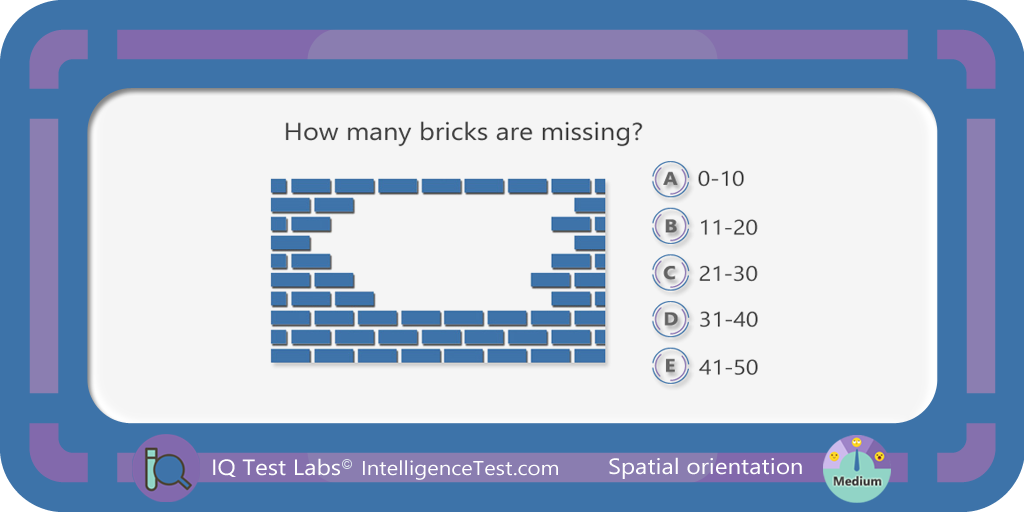 How many bricks are missing?

A 0-10
B 11-20
C 21-30
D 31-40
E 41-50

IQ Test Labs© IntelligenceTest.com

Spatial orientation

Medium